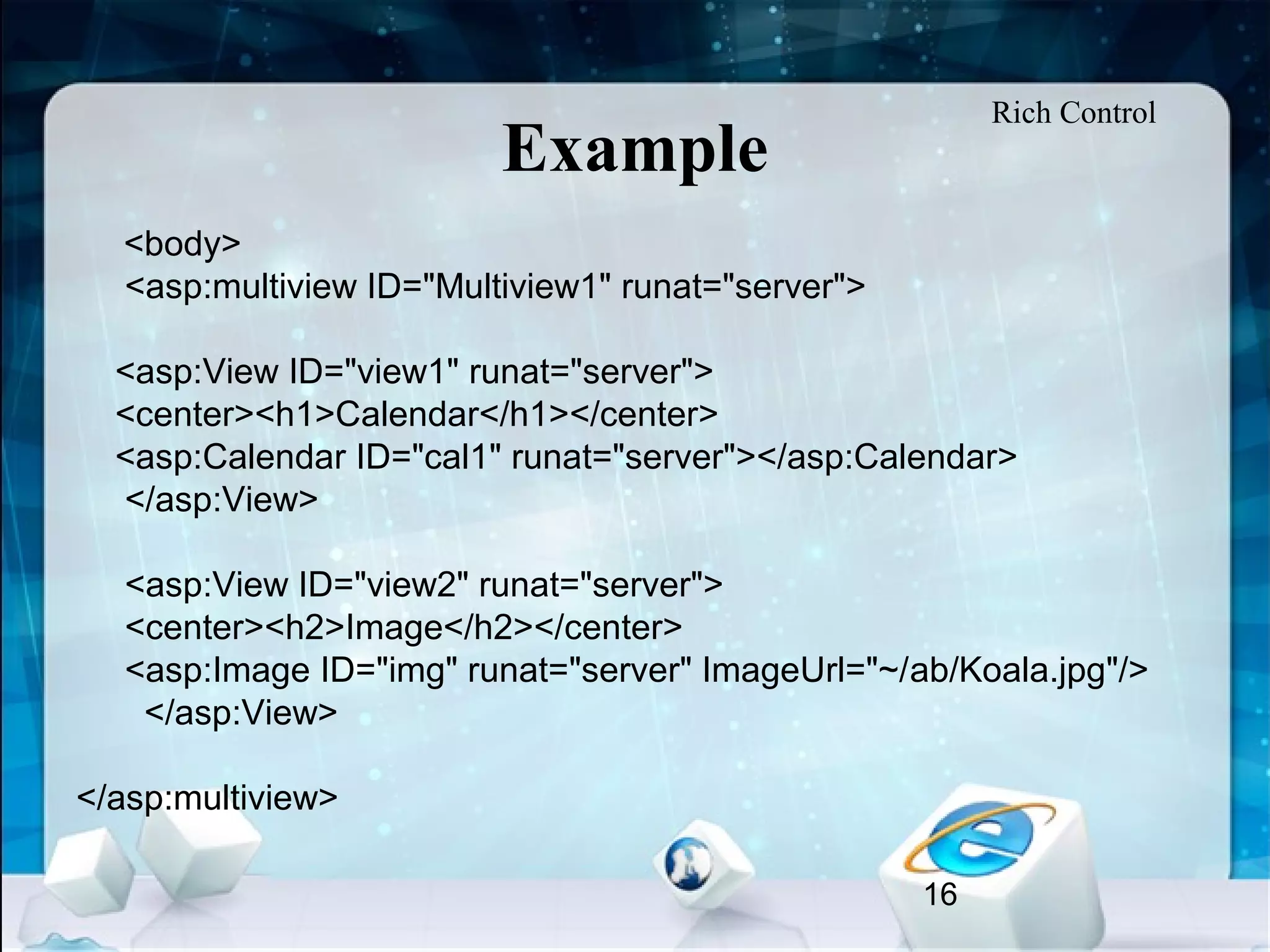 Rich Control

Example

<body>
<asp:multiview ID="Multiview1" runat="server">

<asp:View ID="view1" runat="server">
<center><h1>Calendar</h1></center>
<asp:Calendar ID="cal1" runat="server"></asp:Calendar>
</asp:View>

<asp:View ID="view2" runat="server">
<center><h2>Image</h2></center>
<asp:Image ID="img" runat="server" ImageUrl="~/ab/Koala.jpg"/>
</asp:View>

</asp:multiview>

16